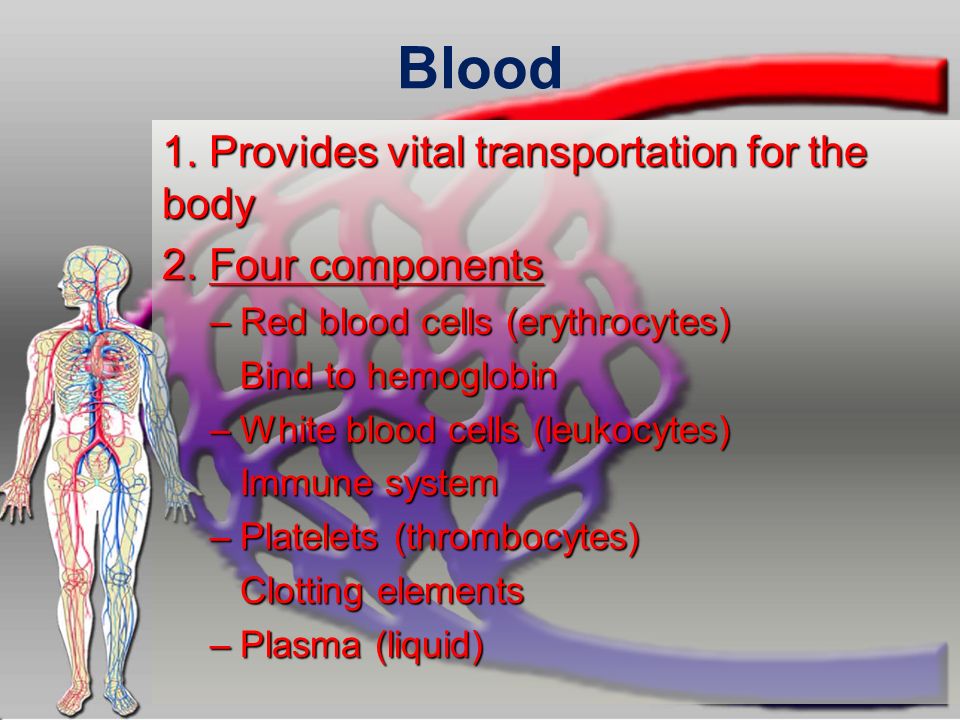 Blood

1. Provides vital transportation for the body

2. Four components

– Red blood cells (erythrocytes)

Bind to hemoglobin

– White blood cells (leukocytes)

Immune system

– Platelets (thrombocytes)

Clotting elements

– Plasma (liquid)